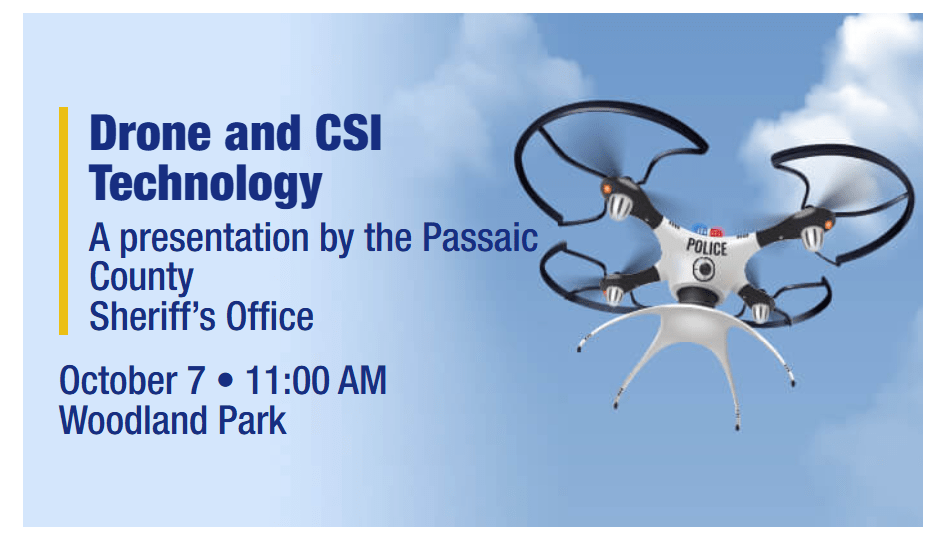 Drone and CSI Technology

A presentation by the Passaic County Sheriff's Office

October 7 • 11:00 AM
Woodland Park

POLICE